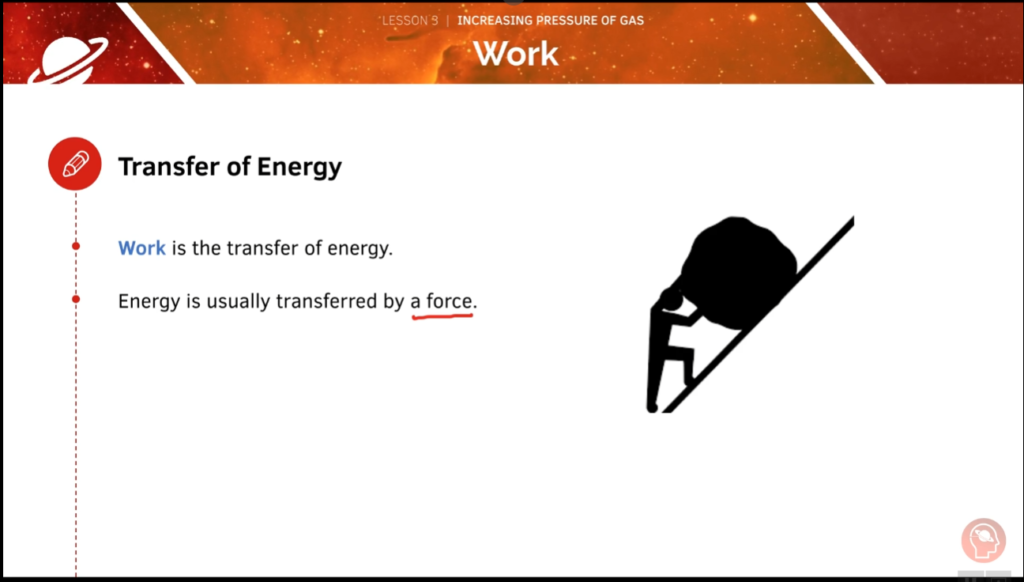 LESSON 3 | INCREASING PRESSURE OF GAS
Work

Transfer of Energy

Work is the transfer of energy.

Energy is usually transferred by a force.